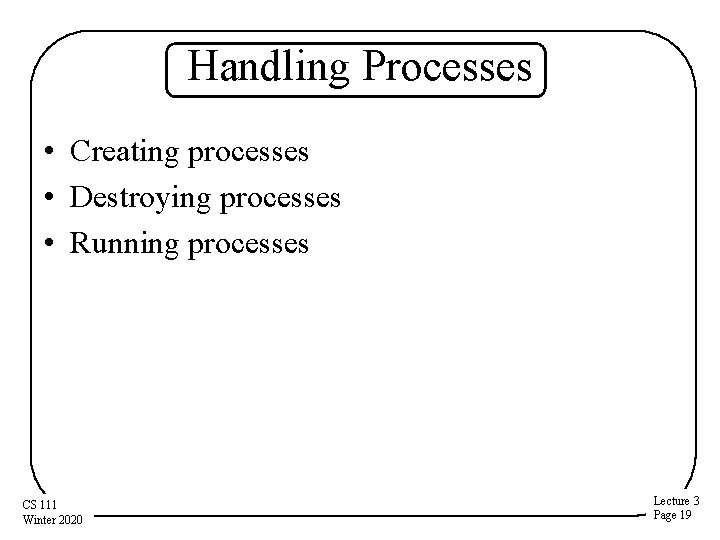 Handling Processes

• Creating processes
• Destroying processes
• Running processes

CS 111
Winter 2020

Lecture 3
Page 19